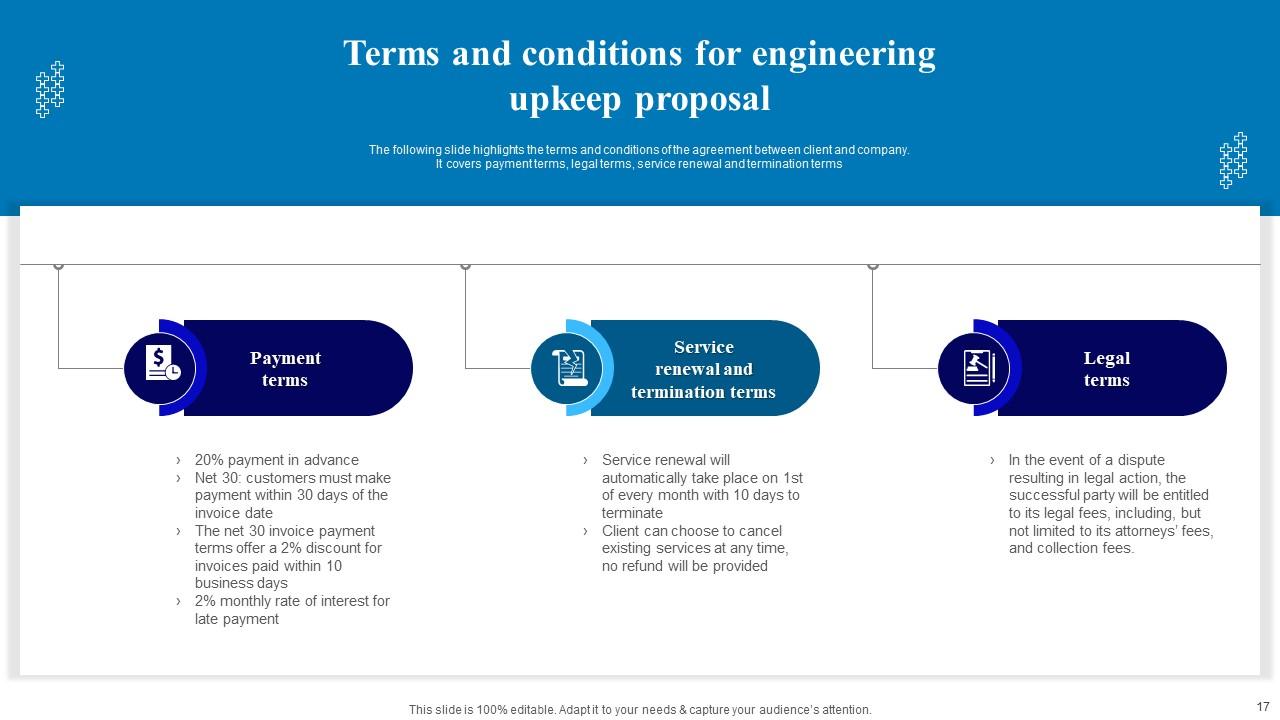 Terms and conditions for engineering upkeep proposal

The following slide highlights the terms and conditions of the agreement between client and company. It covers payment terms, legal terms, service renewal and termination terms

Payment terms

› 20% payment in advance
› Net 30: customers must make payment within 30 days of the invoice date
› The net 30 invoice payment terms offer a 2% discount for invoices paid within 10 business days
› 2% monthly rate of interest for late payment

Service renewal and termination terms

› Service renewal will automatically take place on 1st of every month with 10 days to terminate
› Client can choose to cancel existing services at any time, no refund will be provided

Legal terms

› In the event of a dispute resulting in legal action, the successful party will be entitled to its legal fees, including, but not limited to its attorneys' fees, and collection fees.

This slide is 100% editable. Adapt it to your needs & capture your audience's attention.

17